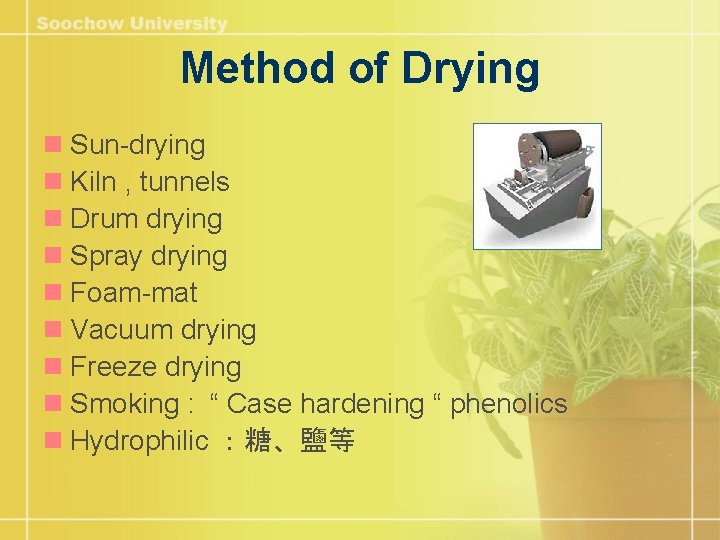 Soochow University

Method of Drying

Sun-drying
Kiln , tunnels
Drum drying
Spray drying
Foam-mat
Vacuum drying
Freeze drying
Smoking : “ Case hardening “ phenolics
Hydrophilic ：糖、鹽等